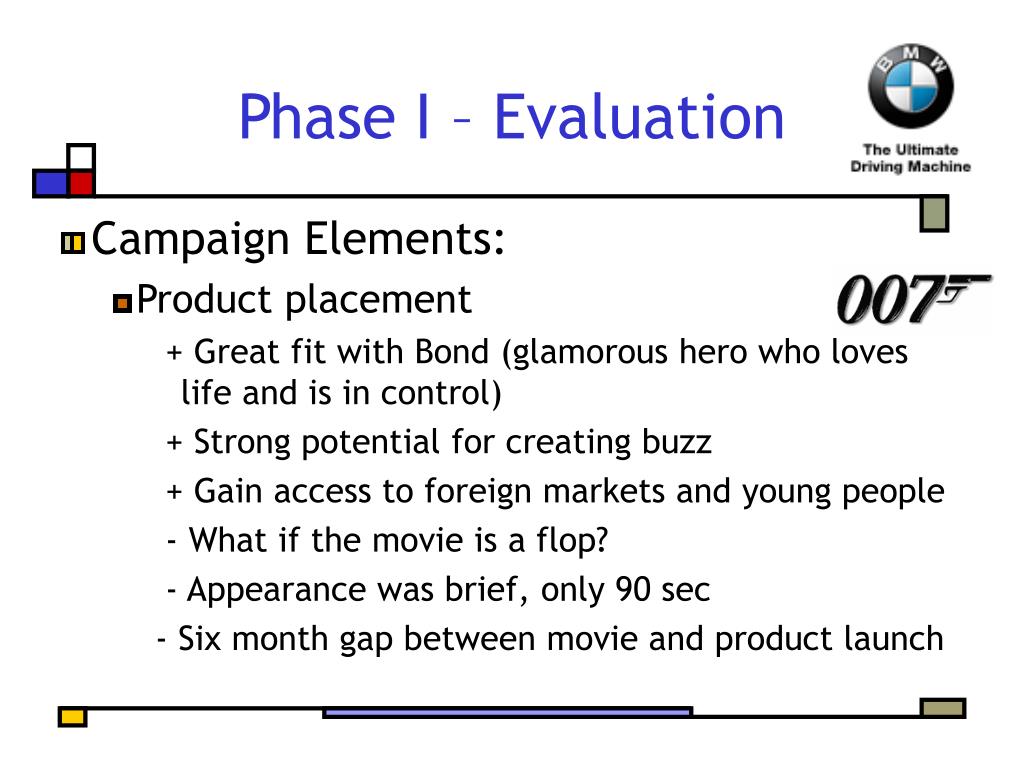 Phase I – Evaluation

BMW

The Ultimate Driving Machine

Campaign Elements:

Product placement

007

+ Great fit with Bond (glamorous hero who loves life and is in control)

+ Strong potential for creating buzz

+ Gain access to foreign markets and young people

- What if the movie is a flop?

- Appearance was brief, only 90 sec

- Six month gap between movie and product launch